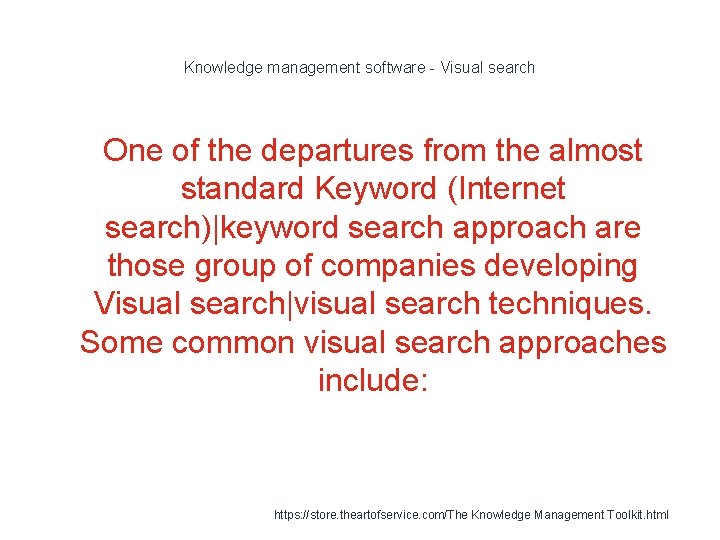 Knowledge management software - Visual search

One of the departures from the almost standard Keyword (Internet search)|keyword search approach are those group of companies developing Visual search|visual search techniques. Some common visual search approaches include:

https://store.theartofservice.com/The Knowledge Management Toolkit.html